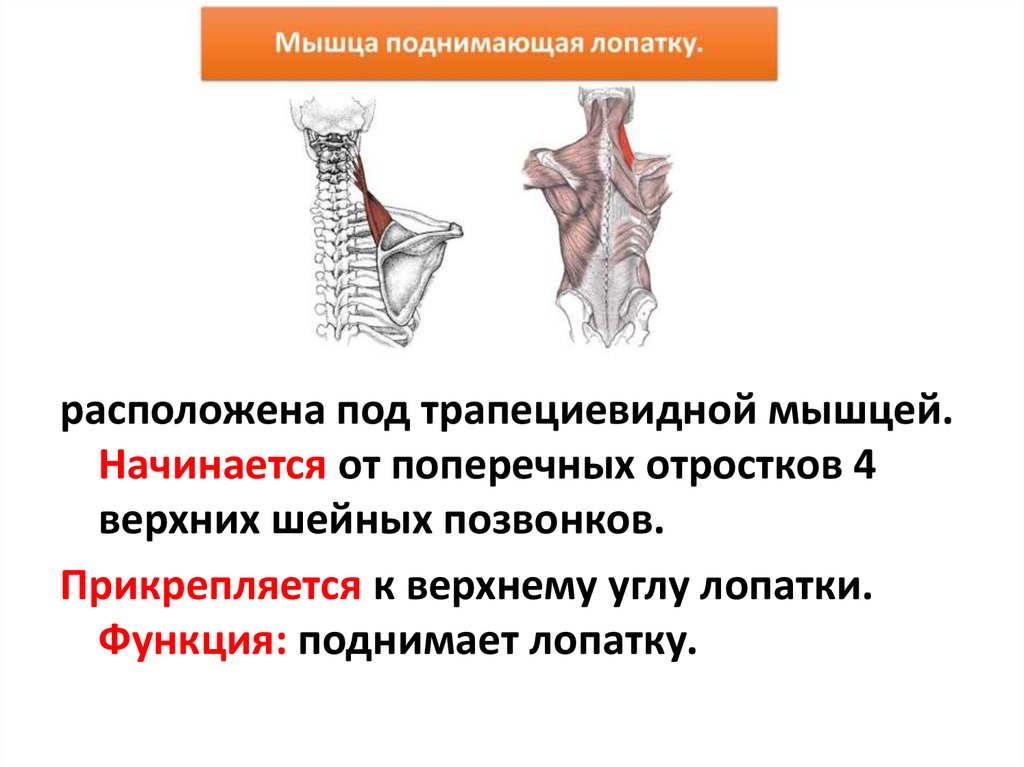 Мышца поднимающая лопатку.

расположена под трапециевидной мышцей. Начинается от поперечных отростков 4 верхних шейных позвонков.

Прикрепляется к верхнему углу лопатки. Функция: поднимает лопатку.